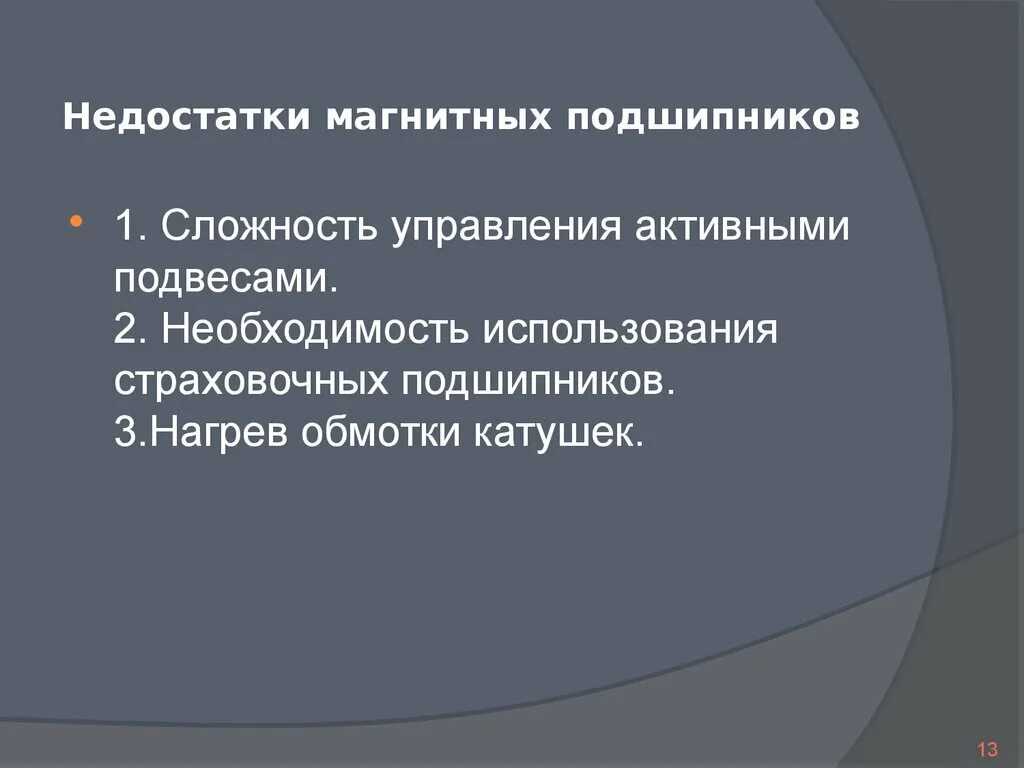 Недостатки магнитных подшипников

• 1. Сложность управления активными подвесами.
2. Необходимость использования страховочных подшипников.
3.Нагрев обмотки катушек.

13